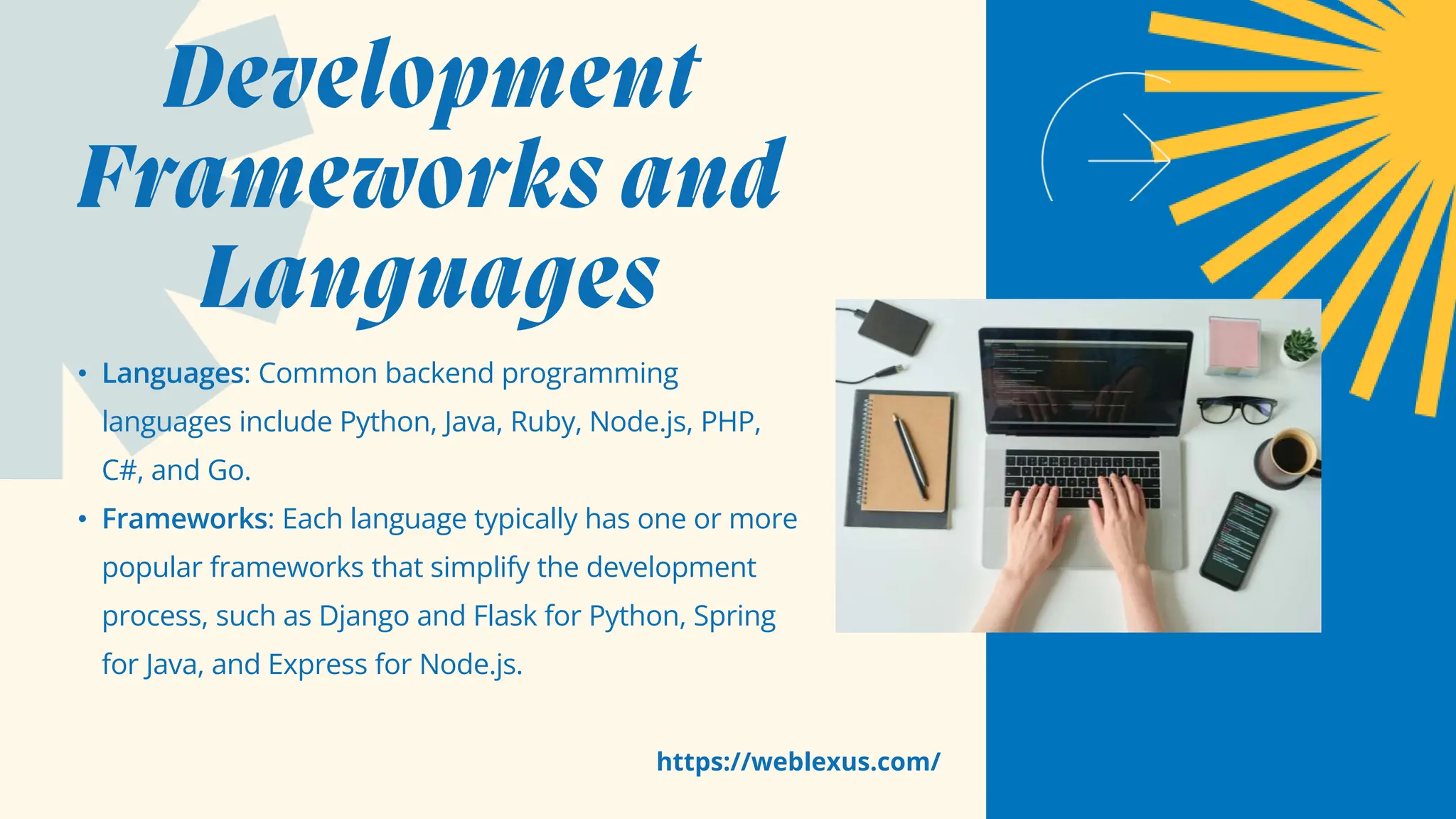 Development Frameworks and Languages

• Languages: Common backend programming languages include Python, Java, Ruby, Node.js, PHP, C#, and Go.
• Frameworks: Each language typically has one or more popular frameworks that simplify the development process, such as Django and Flask for Python, Spring for Java, and Express for Node.js.

https://weblexus.com/